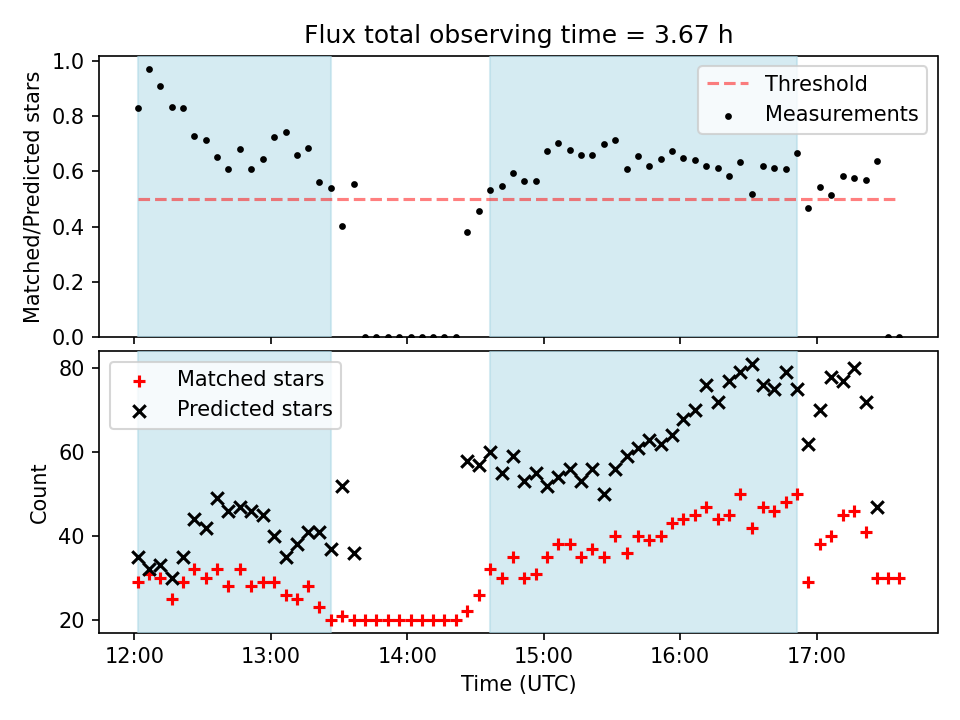 Flux total observing time = 3.67 h

Matched/Predicted stars

1.0
0.8
0.6
0.4
0.2
0.0

Threshold
Measurements

Count

80
60
40
20

Matched stars
Predicted stars

12:00
13:00
14:00
15:00
16:00
17:00

Time (UTC)